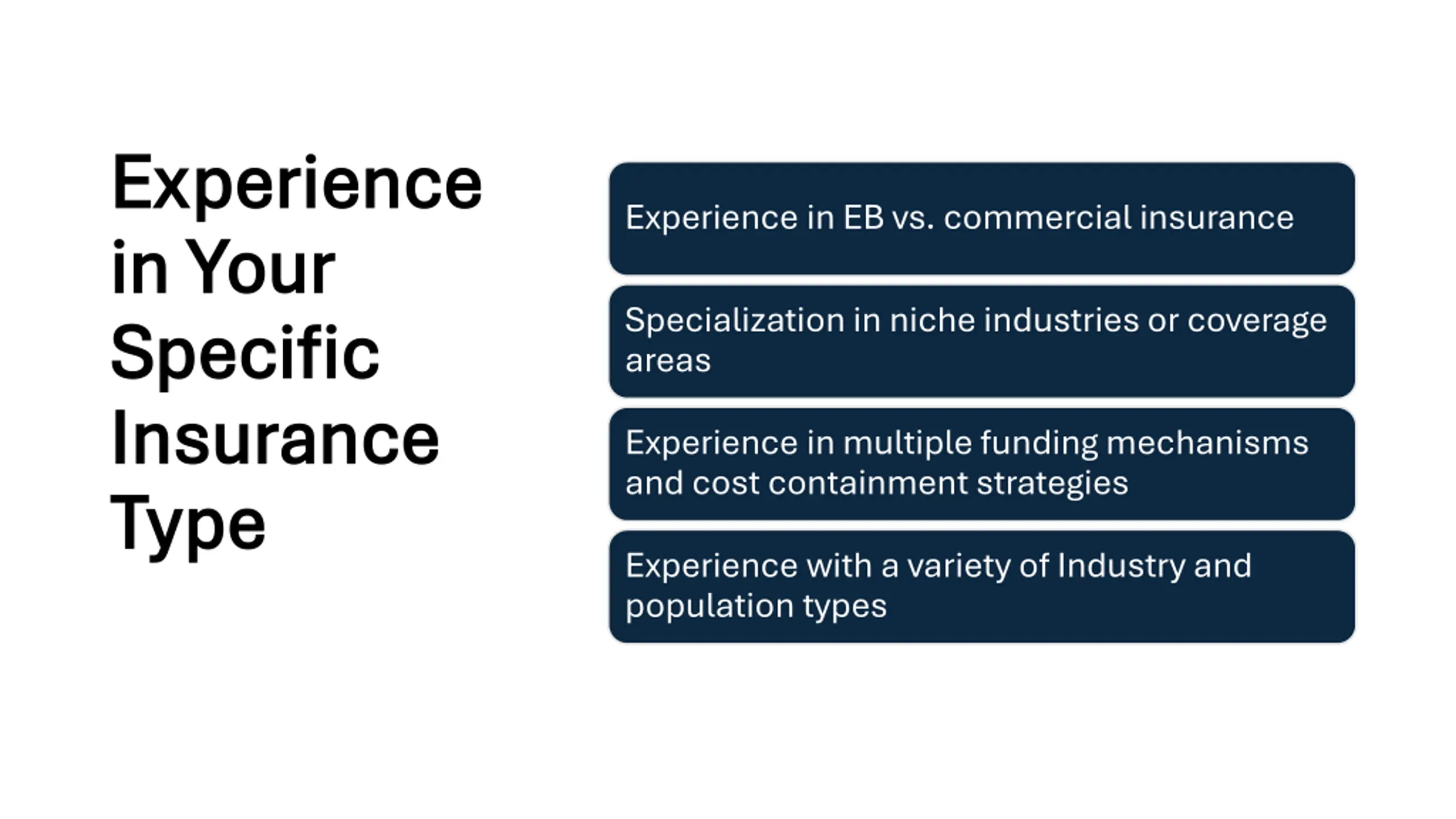 Experience in Your Specific Insurance Type

Experience in EB vs. commercial insurance

Specialization in niche industries or coverage areas

Experience in multiple funding mechanisms and cost containment strategies

Experience with a variety of Industry and population types